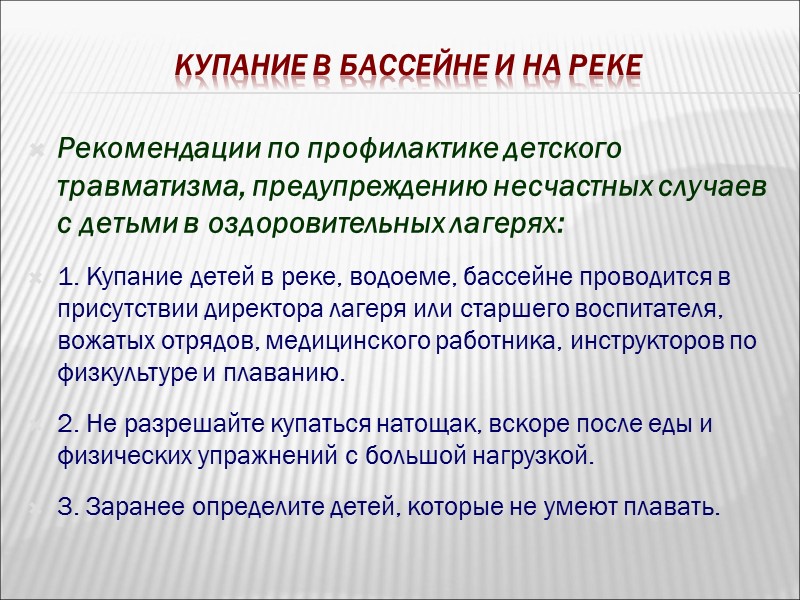 КУПАНИЕ В БАССЕЙНЕ И НА РЕКЕ

Рекомендации по профилактике детского травматизма, предупреждению несчастных случаев с детьми в оздоровительных лагерях:

1. Купание детей в реке, водоеме, бассейне проводится в присутствии директора лагеря или старшего воспитателя, вожатых отрядов, медицинского работника, инструкторов по физкультуре и плаванию.

2. Не разрешайте купаться натощак, вскоре после еды и физических упражнений с большой нагрузкой.

3. Заранее определите детей, которые не умеют плавать.